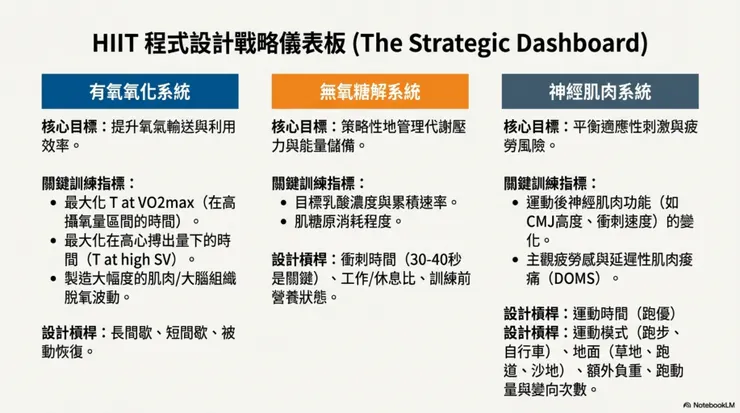 HIIT 程式設計戰略儀表板 (The Strategic Dashboard)

有氧氧化系統

核心目標：提升氧氣輸送與利用效率。

關鍵訓練指標：
• 最大化 T at VO2max（在高攝氧量區間的時間）。
• 最大化在高心搏出量下的時間（T at high SV）。
• 製造大幅度的肌肉/大腦組織脫氧波動。

設計槓桿：長間歇、短間歇、被動恢復。

無氧糖解系統

核心目標：策略性地管理代謝壓力與能量儲備。

關鍵訓練指標：
• 目標乳酸濃度與累積速率。
• 肌糖原消耗程度。

設計槓桿：衝刺時間（30-40秒是關鍵）、工作/休息比、訓練前營養狀態。

神經肌肉系統

核心目標：平衡適應性刺激與疲勞風險。

關鍵訓練指標：
• 運動後神經肌肉功能（如CMJ高度、衝刺速度）的變化。
• 主觀疲勞感與延遲性肌肉痠痛（DOMS）。

設計槓桿：運動時間（跑優）
設計槓桿：運動模式（跑步、自行車）、地面（草地、跑道、沙地）、額外負重、跑動量與變向次數。

NotebookLM